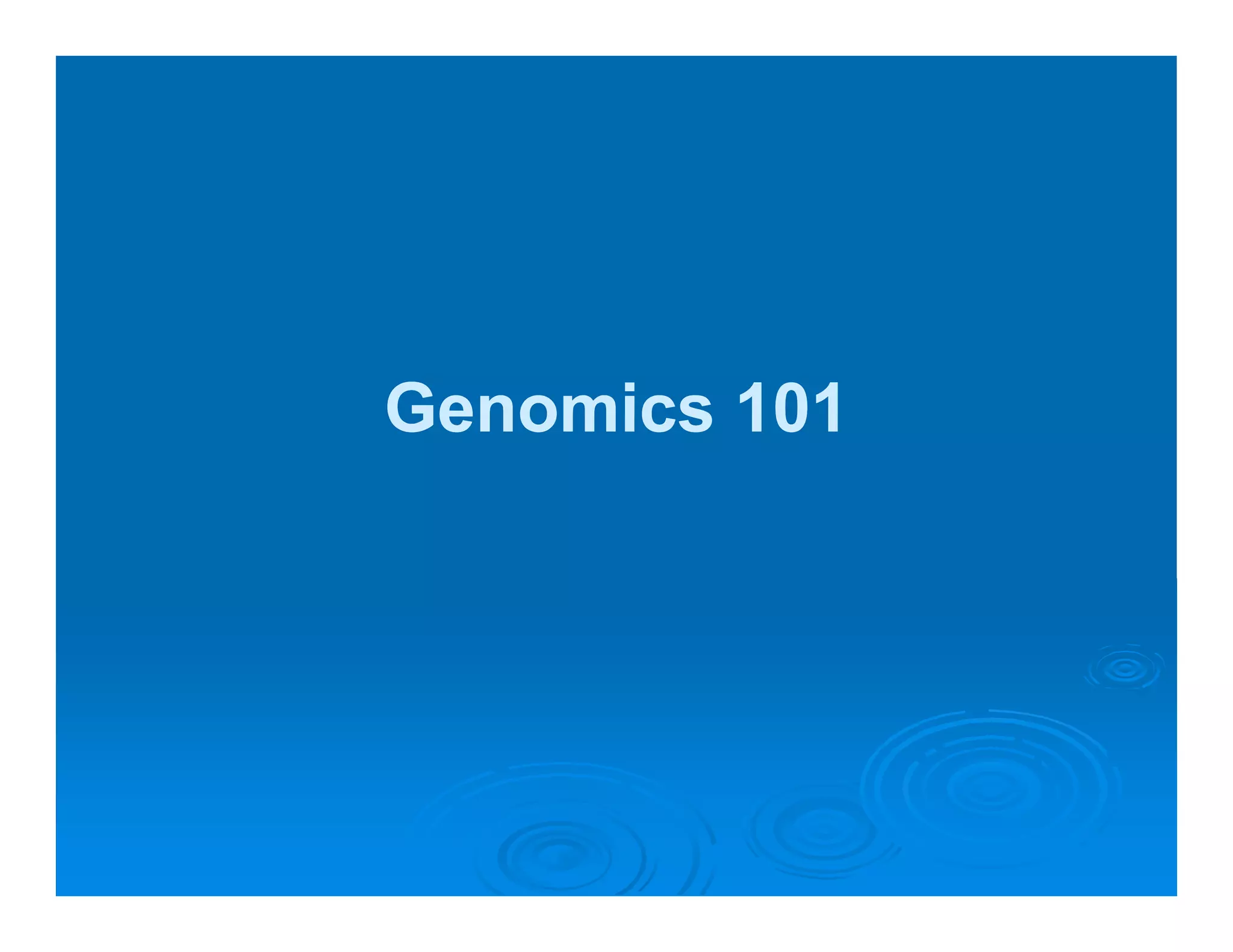 Genomics 101